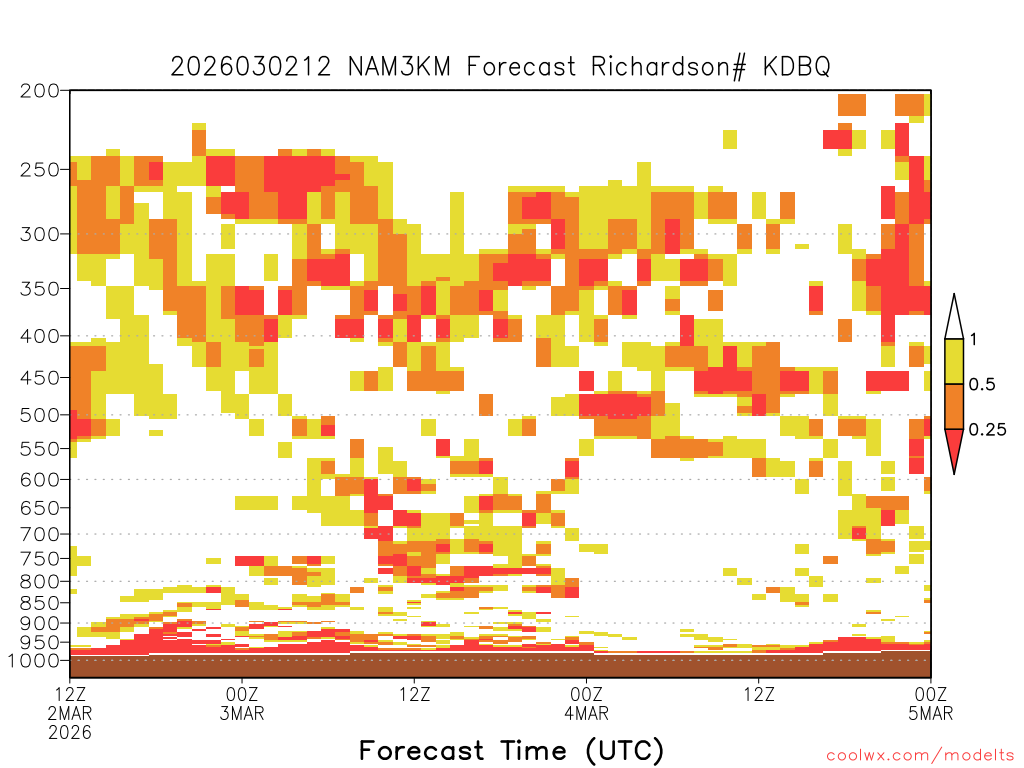 2026030212 NAM3KM Forecast Richardson# KDBQ

200
250
300
350
400
450
500
550
600
650
700
750
800
850
900
950
1000

1
0.5
0.25

12Z
2MAR
2026
00Z
3MAR
12Z
00Z
4MAR
12Z
00Z
5MAR

Forecast Time (UTC)

coolwx.com/modelts